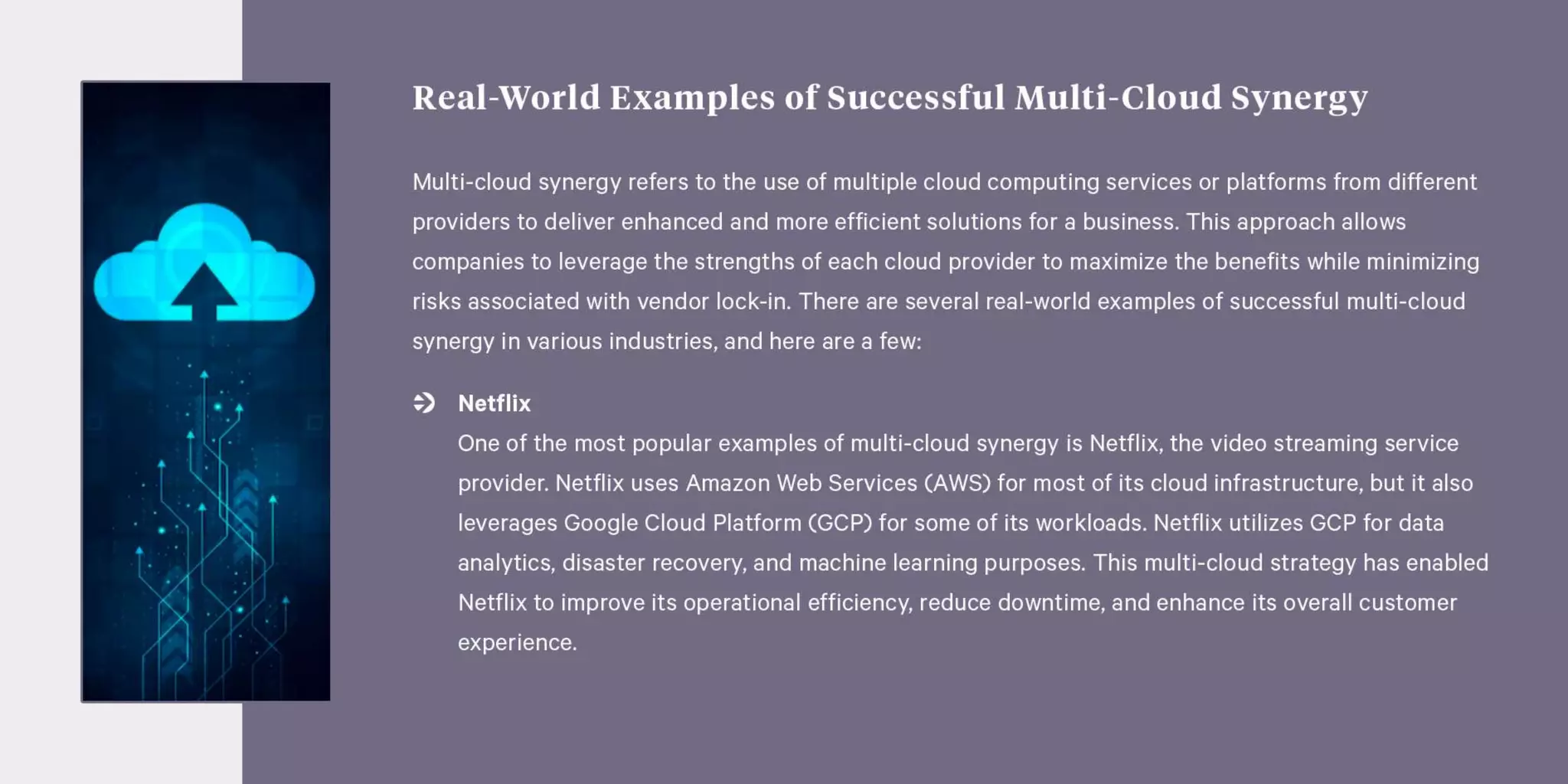 Real-World Examples of Successful Multi-Cloud Synergy

Multi-cloud synergy refers to the use of multiple cloud computing services or platforms from different providers to deliver enhanced and more efficient solutions for a business. This approach allows companies to leverage the strengths of each cloud provider to maximize the benefits while minimizing risks associated with vendor lock-in. There are several real-world examples of successful multi-cloud synergy in various industries, and here are a few:

Netflix
One of the most popular examples of multi-cloud synergy is Netflix, the video streaming service provider. Netflix uses Amazon Web Services (AWS) for most of its cloud infrastructure, but it also leverages Google Cloud Platform (GCP) for some of its workloads. Netflix utilizes GCP for data analytics, disaster recovery, and machine learning purposes. This multi-cloud strategy has enabled Netflix to improve its operational efficiency, reduce downtime, and enhance its overall customer experience.